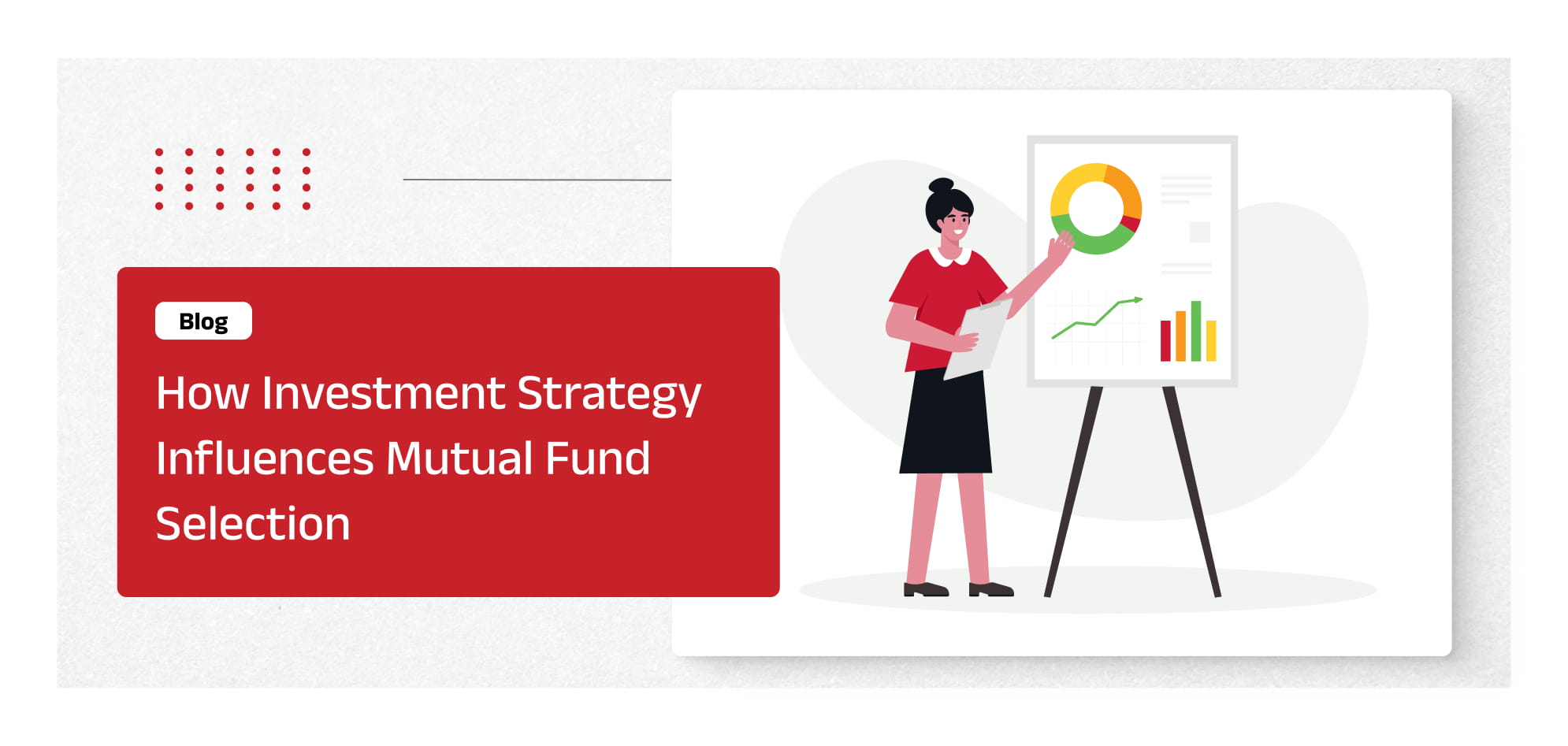 Blog

How Investment Strategy Influences Mutual Fund Selection